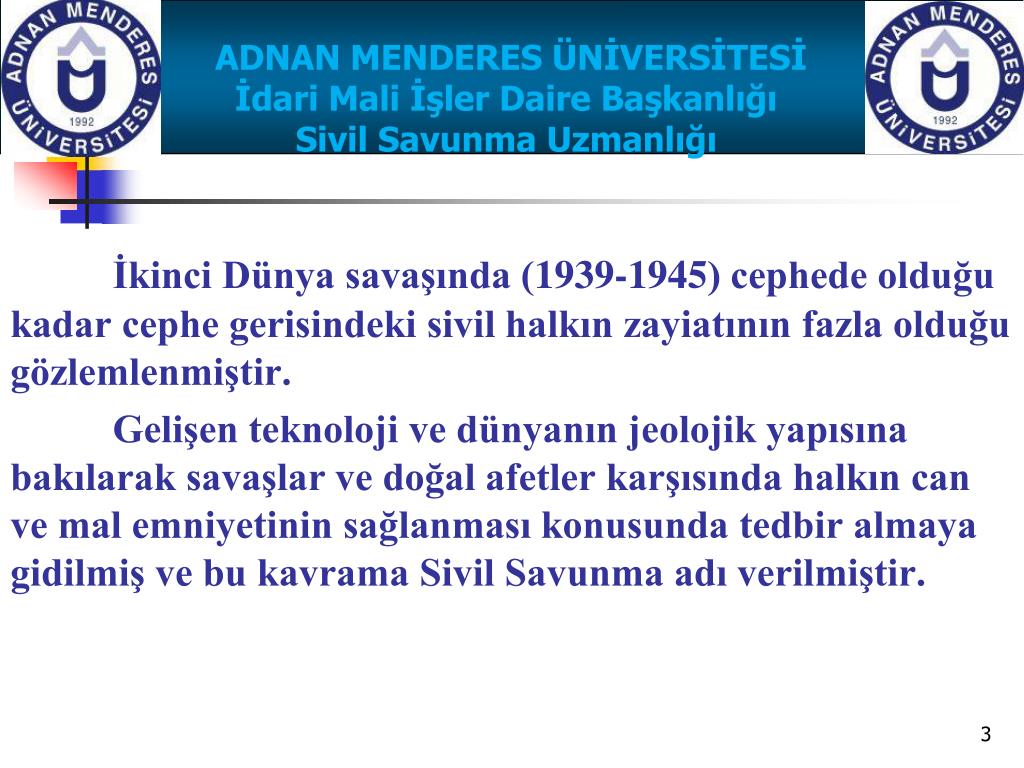 ADNAN MENDERES ÜNİVERSİTESİ
1992
ADNAN MENDERES ÜNİVERSİTESİ
İdari Mali İşler Daire Başkanlığı
Sivil Savunma Uzmanlığı
ADNAN MENDERES ÜNİVERSİTESİ
1992

İkinci Dünya savaşında (1939-1945) cephede olduğu kadar cephe gerisindeki sivil halkın zayiatının fazla olduğu gözlemlenmiştir.

Gelişen teknoloji ve dünyanın jeolojik yapısına bakılarak savaşlar ve doğal afetler karşısında halkın can ve mal emniyetinin sağlanması konusunda tedbir almaya gidilmiş ve bu kavrama Sivil Savunma adı verilmiştir.

3